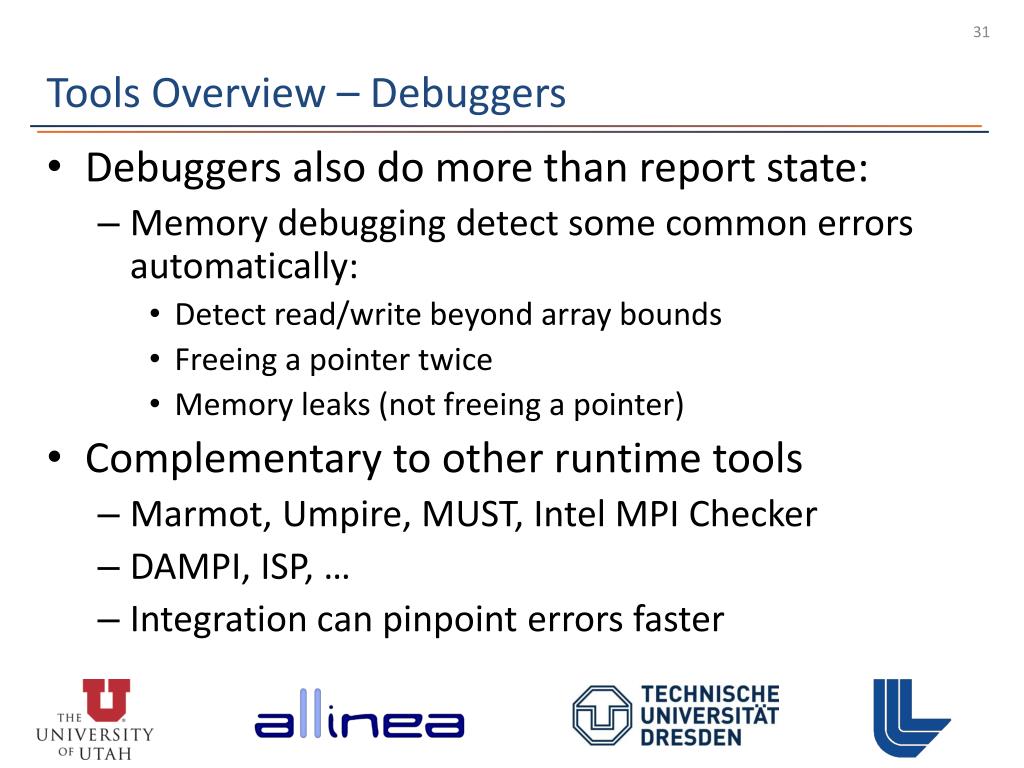 31

Tools Overview – Debuggers

• Debuggers also do more than report state:
 – Memory debugging detect some common errors automatically:
  • Detect read/write beyond array bounds
  • Freeing a pointer twice
  • Memory leaks (not freeing a pointer)
• Complementary to other runtime tools
 – Marmot, Umpire, MUST, Intel MPI Checker
 – DAMPI, ISP, …
 – Integration can pinpoint errors faster

THE UNIVERSITY OF UTAH

allinea

TECHNISCHE UNIVERSITÄT DRESDEN